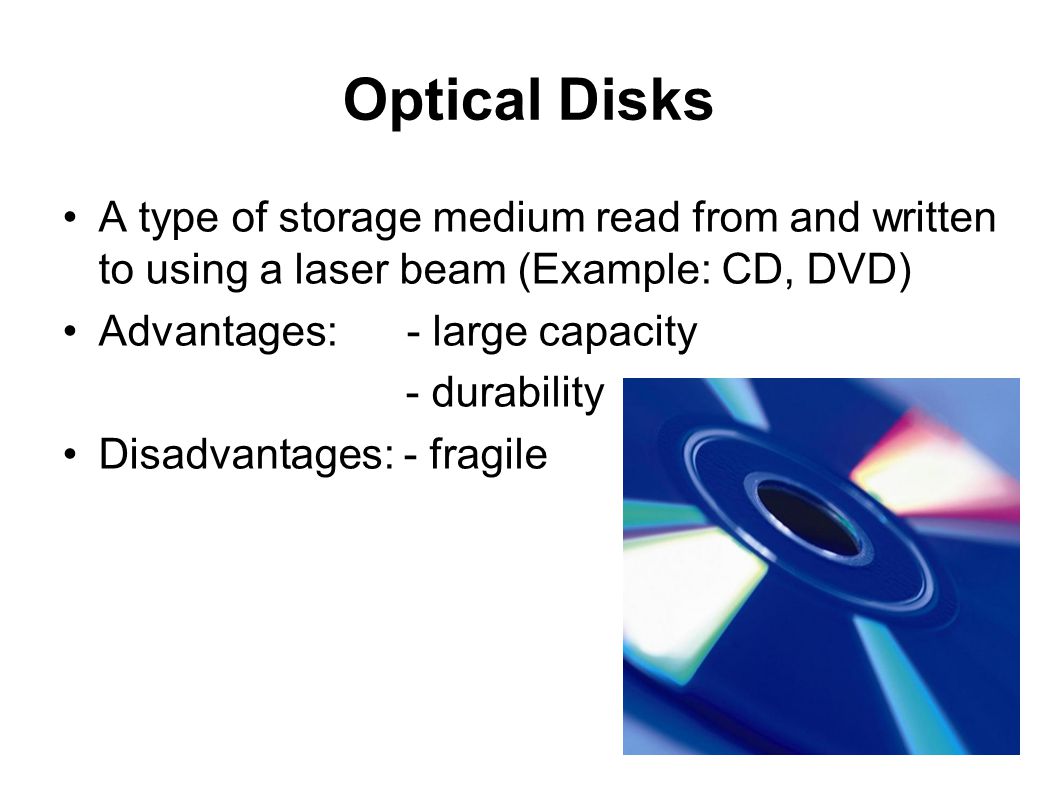 Optical Disks

• A type of storage medium read from and written to using a laser beam (Example: CD, DVD)

• Advantages: - large capacity
- durability

• Disadvantages: - fragile